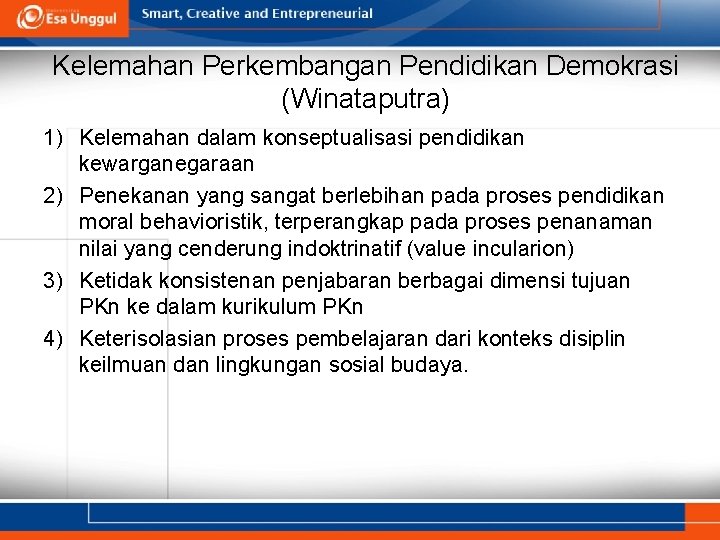 Esa Unggul

Smart, Creative and Entrepreneurial

Kelemahan Perkembangan Pendidikan Demokrasi (Winataputra)

1) Kelemahan dalam konseptualisasi pendidikan kewarganegaraan

2) Penekanan yang sangat berlebihan pada proses pendidikan moral behavioristik, terperangkap pada proses penanaman nilai yang cenderung indoktrinatif (value incularion)

3) Ketidak konsistenan penjabaran berbagai dimensi tujuan PKn ke dalam kurikulum PKn

4) Keterisolasian proses pembelajaran dari konteks disiplin keilmuan dan lingkungan sosial budaya.